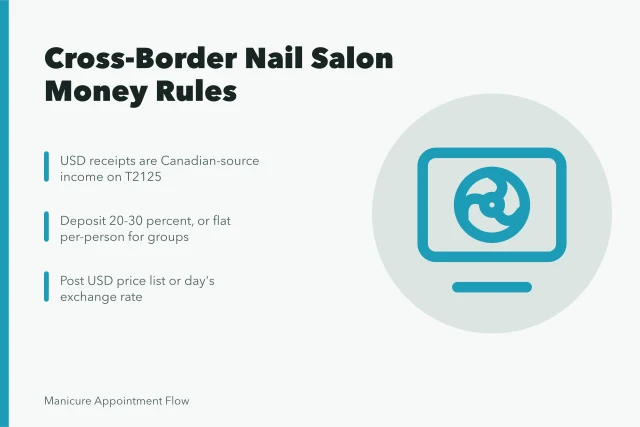 Cross-Border Nail Salon Money Rules

USD receipts are Canadian-source income on T2125

Deposit 20-30 percent, or flat per-person for groups

Post USD price list or day's exchange rate

Manicure Appointment Flow